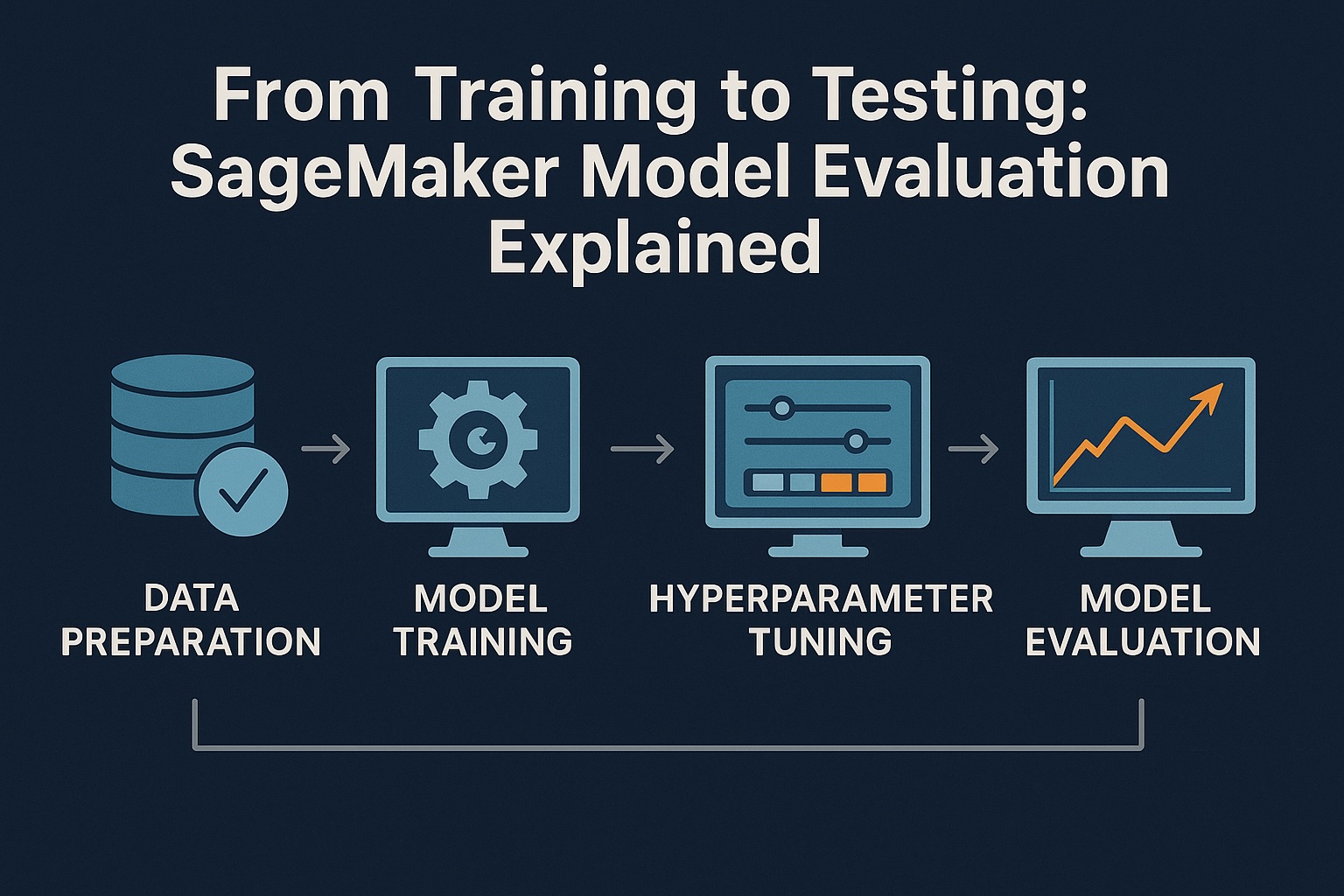 From Training to Testing: SageMaker Model Evaluation Explained

DATA PREPARATION

MODEL TRAINING

HYPERPARAMETER TUNING

MODEL EVALUATION